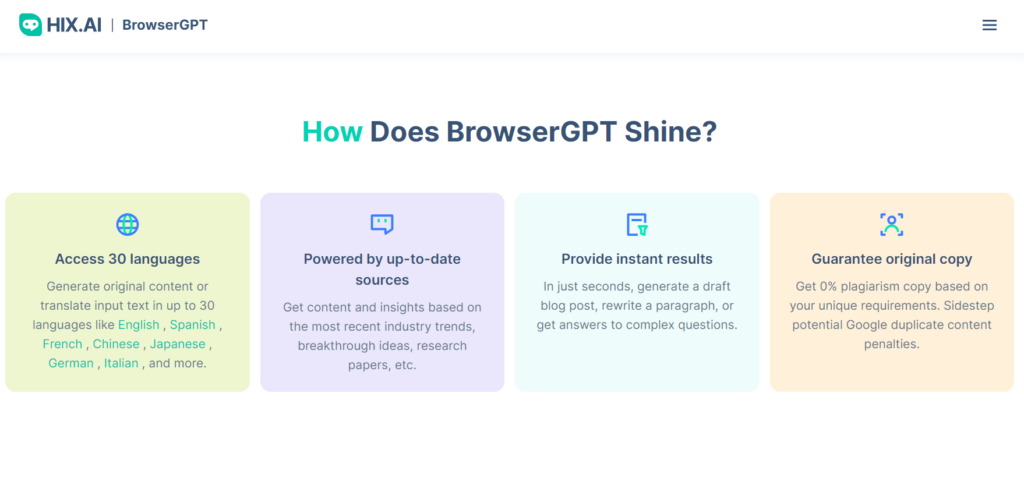 HIX.AI | BrowserGPT

How Does BrowserGPT Shine?

Access 30 languages

Generate original content or translate input text in up to 30 languages like English , Spanish , French , Chinese , Japanese , German , Italian , and more.

Powered by up-to-date sources

Get content and insights based on the most recent industry trends, breakthrough ideas, research papers, etc.

Provide instant results

In just seconds, generate a draft blog post, rewrite a paragraph, or get answers to complex questions.

Guarantee original copy

Get 0% plagiarism copy based on your unique requirements. Sidestep potential Google duplicate content penalties.